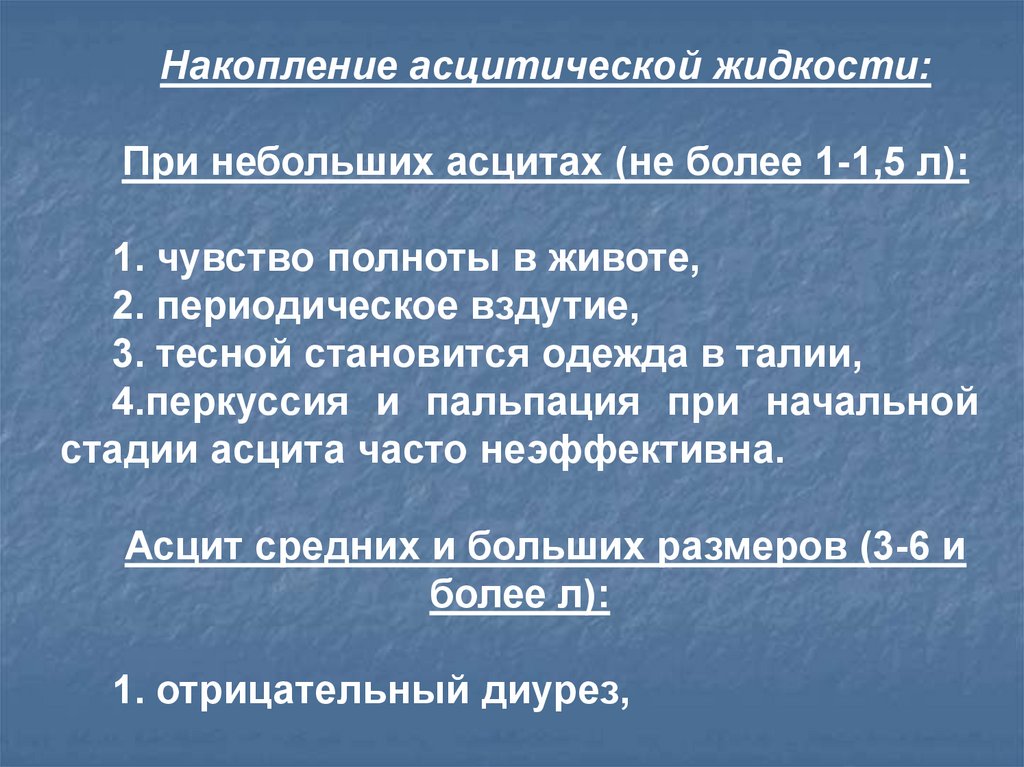 Накопление асцитической жидкости:

При небольших асцитах (не более 1-1,5 л):

1. чувство полноты в животе,
2. периодическое вздутие,
3. тесной становится одежда в талии,
4.перкуссия и пальпация при начальной стадии асцита часто неэффективна.

Асцит средних и больших размеров (3-6 и более л):

1. отрицательный диурез,